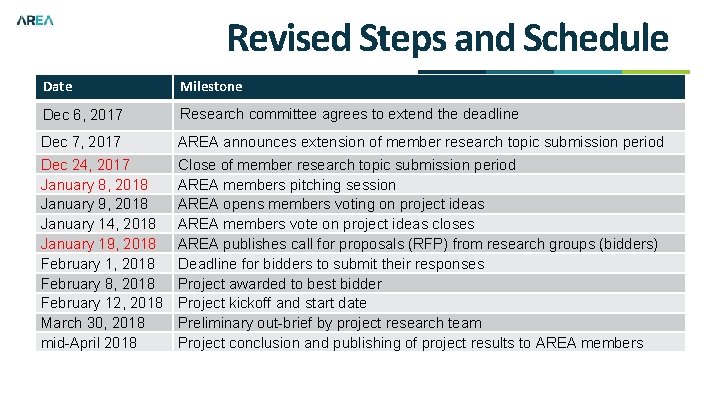 AREA

Revised Steps and Schedule

| Date | Milestone |
|---|---|
| Dec 6, 2017 | Research committee agrees to extend the deadline |
| Dec 7, 2017 | AREA announces extension of member research topic submission period |
| Dec 24, 2017 | Close of member research topic submission period |
| January 8, 2018 | AREA members pitching session |
| January 9, 2018 | AREA opens members voting on project ideas |
| January 14, 2018 | AREA members vote on project ideas closes |
| January 19, 2018 | AREA publishes call for proposals (RFP) from research groups (bidders) |
| February 1, 2018 | Deadline for bidders to submit their responses |
| February 8, 2018 | Project awarded to best bidder |
| February 12, 2018 | Project kickoff and start date |
| March 30, 2018 | Preliminary out-brief by project research team |
| mid-April 2018 | Project conclusion and publishing of project results to AREA members |